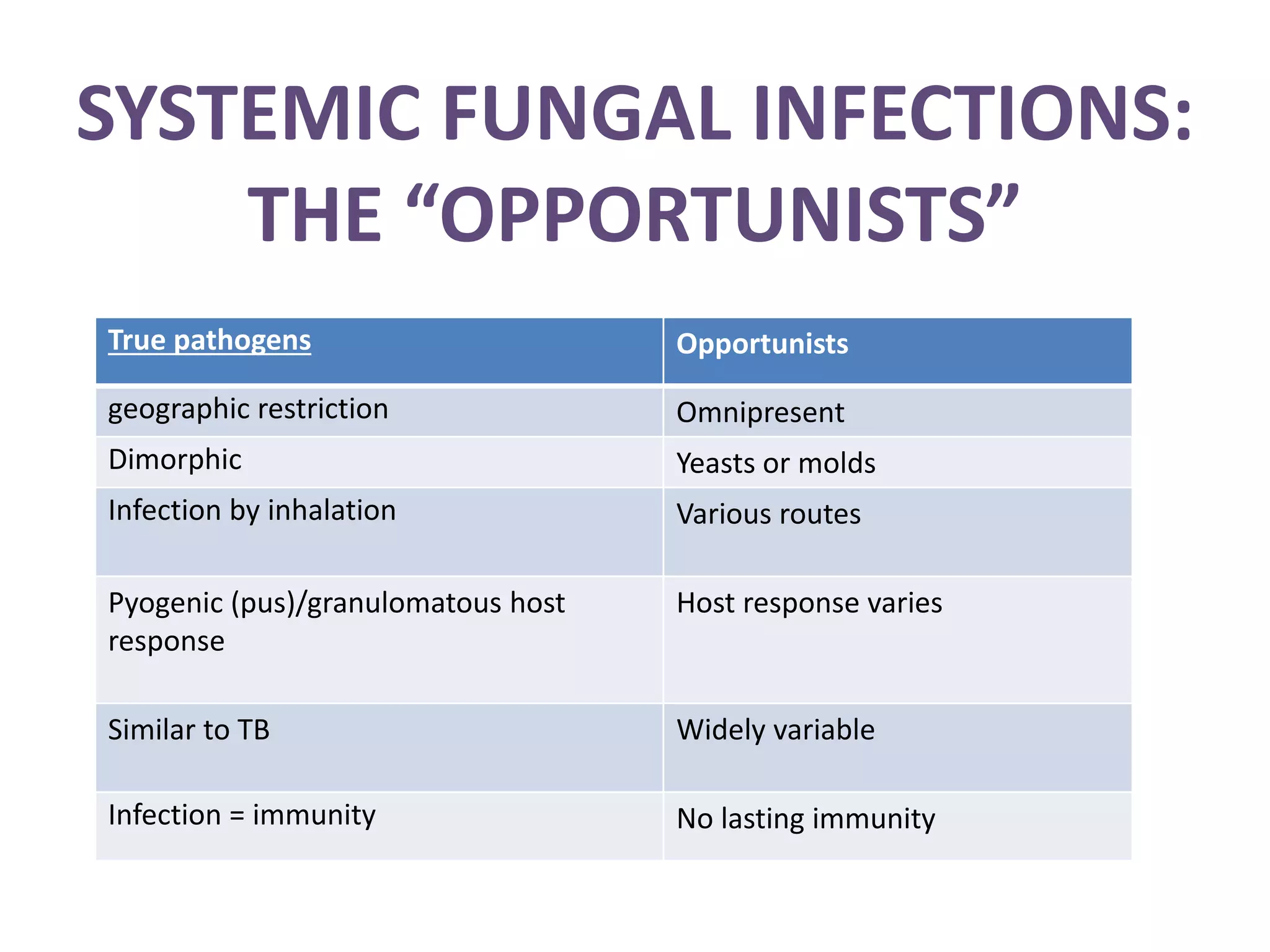 SYSTEMIC FUNGAL INFECTIONS: THE “OPPORTUNISTS”

| True pathogens | Opportunists |
|---|---|
| geographic restriction | Omnipresent |
| Dimorphic | Yeasts or molds |
| Infection by inhalation | Various routes |
| Pyogenic (pus)/granulomatous host response | Host response varies |
| Similar to TB | Widely variable |
| Infection = immunity | No lasting immunity |